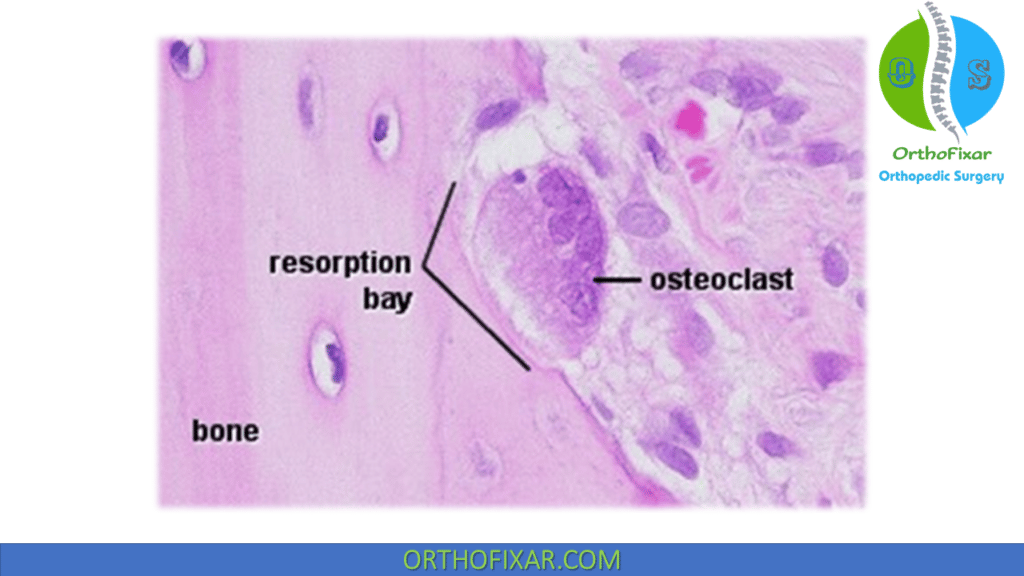 O S
OrthoFixar
Orthopedic Surgery

resorption bay

osteoclast

bone

ORTHOFIXAR.COM